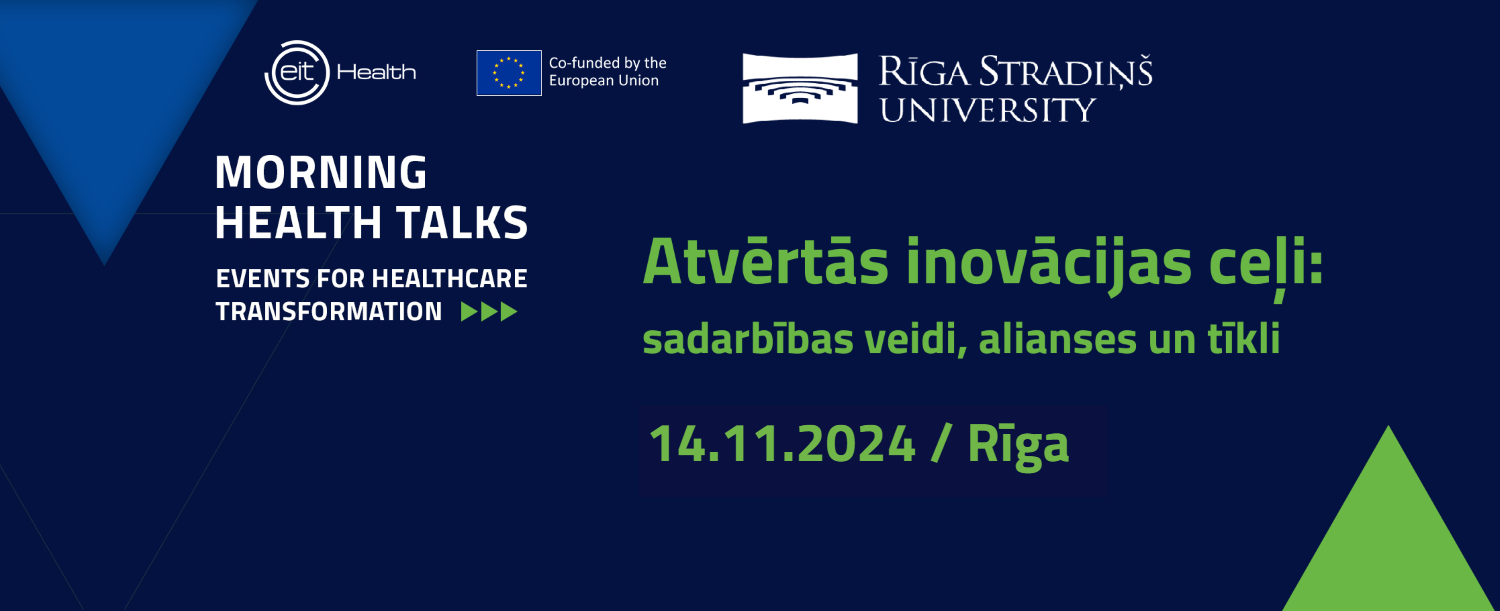 eit Health

Co-funded by the European Union

RĪGA STRADIŅŠ UNIVERSITY

MORNING HEALTH TALKS

EVENTS FOR HEALTHCARE TRANSFORMATION

Atvērtās inovācijas ceļi:
sadarbības veidi, alianses un tīkli

14.11.2024 / Rīga